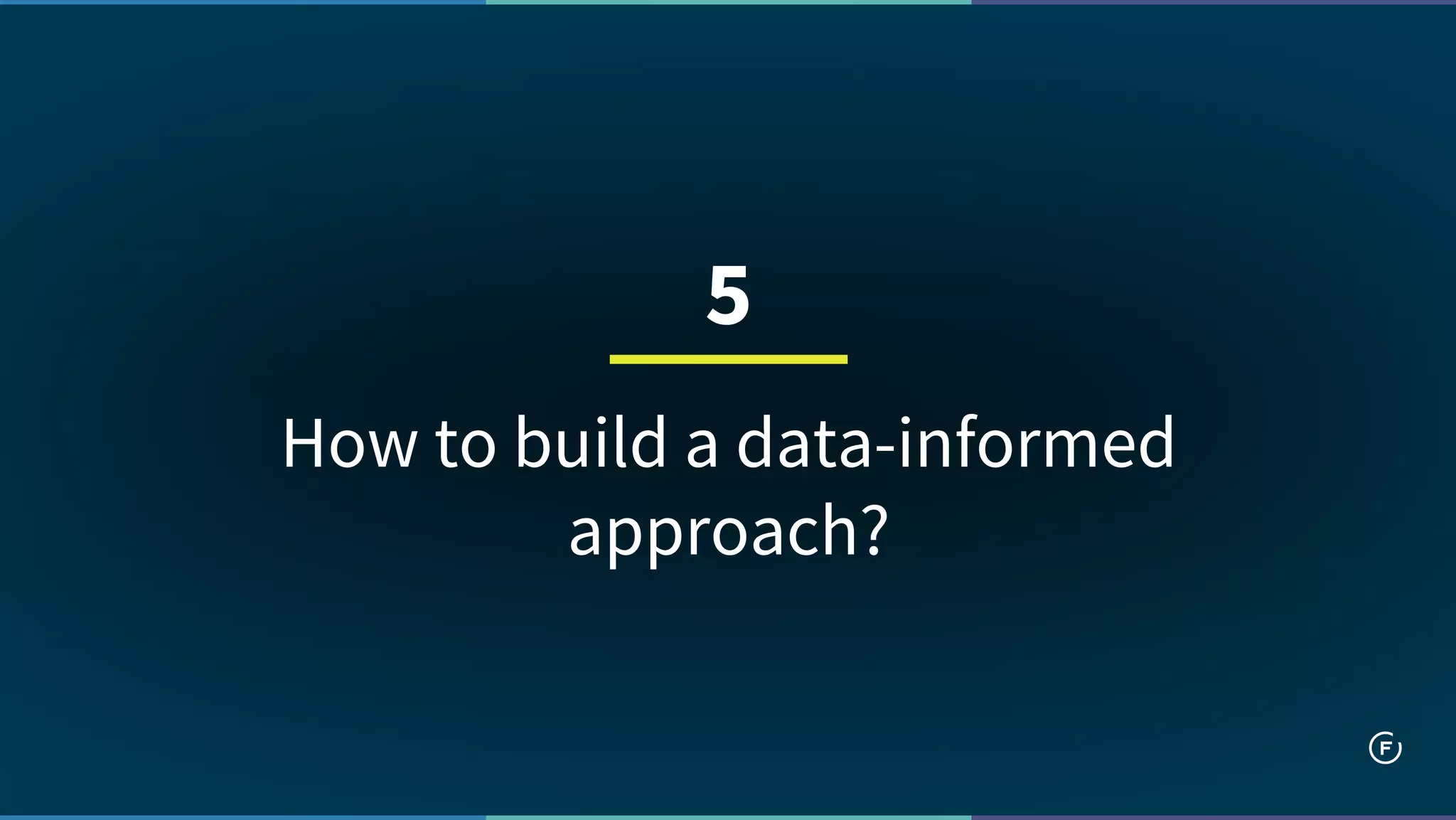 5

How to build a data-informed approach?

F